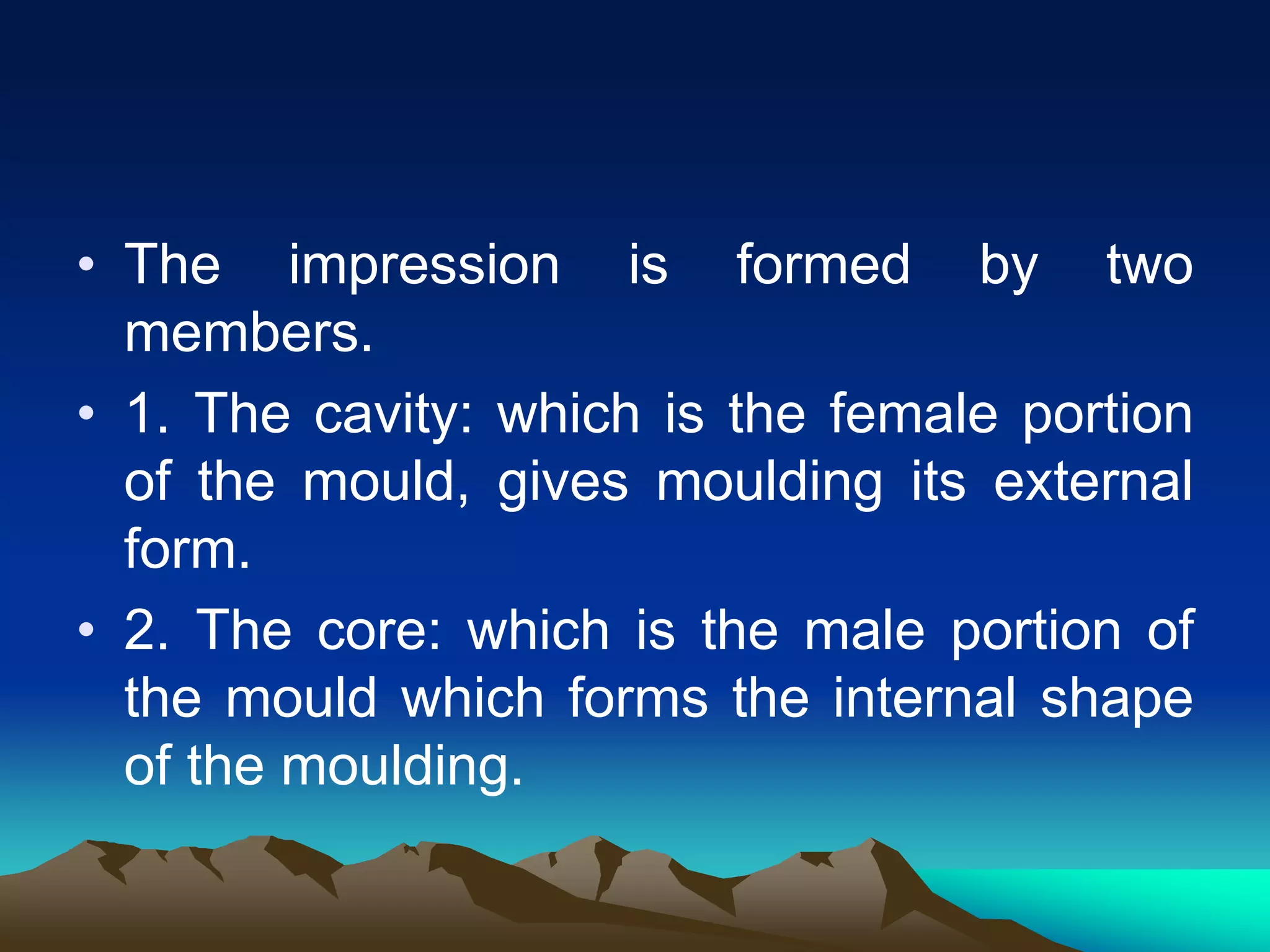 • The impression is formed by two members.

• 1. The cavity: which is the female portion of the mould, gives moulding its external form.

• 2. The core: which is the male portion of the mould which forms the internal shape of the moulding.